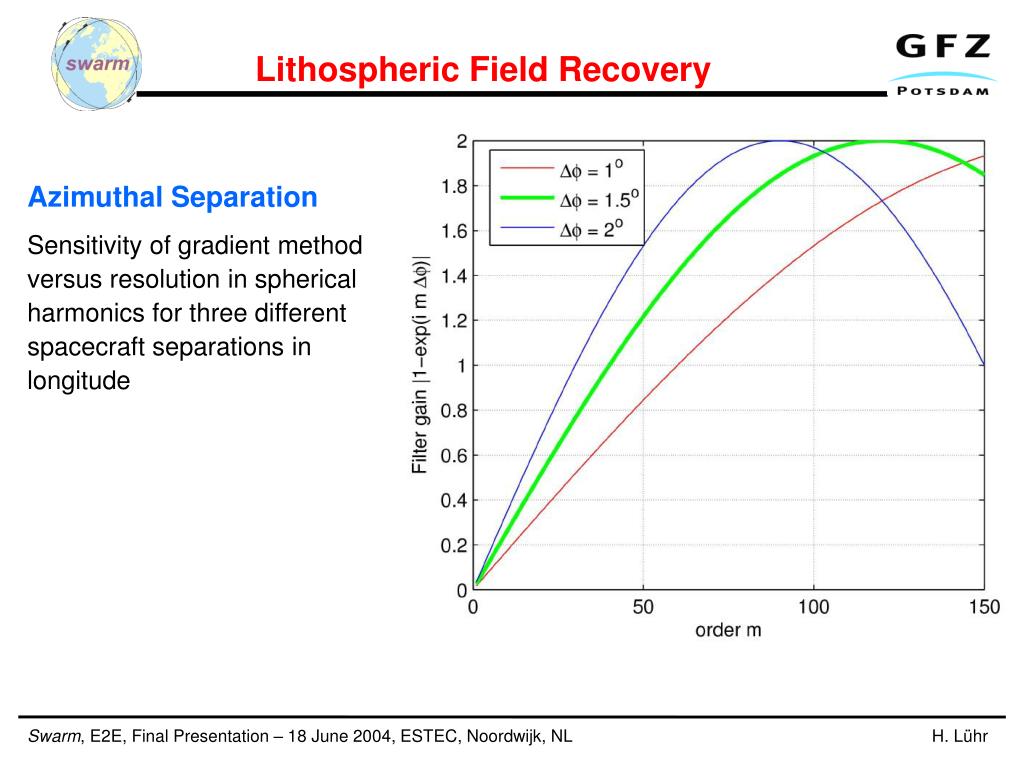 swarm

Lithospheric Field Recovery

GFZ
POTSDAM

Azimuthal Separation

Sensitivity of gradient method versus resolution in spherical harmonics for three different spacecraft separations in longitude

$\Delta\phi = 1^o$
$\Delta\phi = 1.5^o$
$\Delta\phi = 2^o$

Filter gain $|1-\exp(i\ m\ \Delta\phi)|$

2
1.8
1.6
1.4
1.2
1
0.8
0.6
0.4
0.2
0

0
50
100
150

order m

Swarm, E2E, Final Presentation – 18 June 2004, ESTEC, Noordwijk, NL

H. Lühr